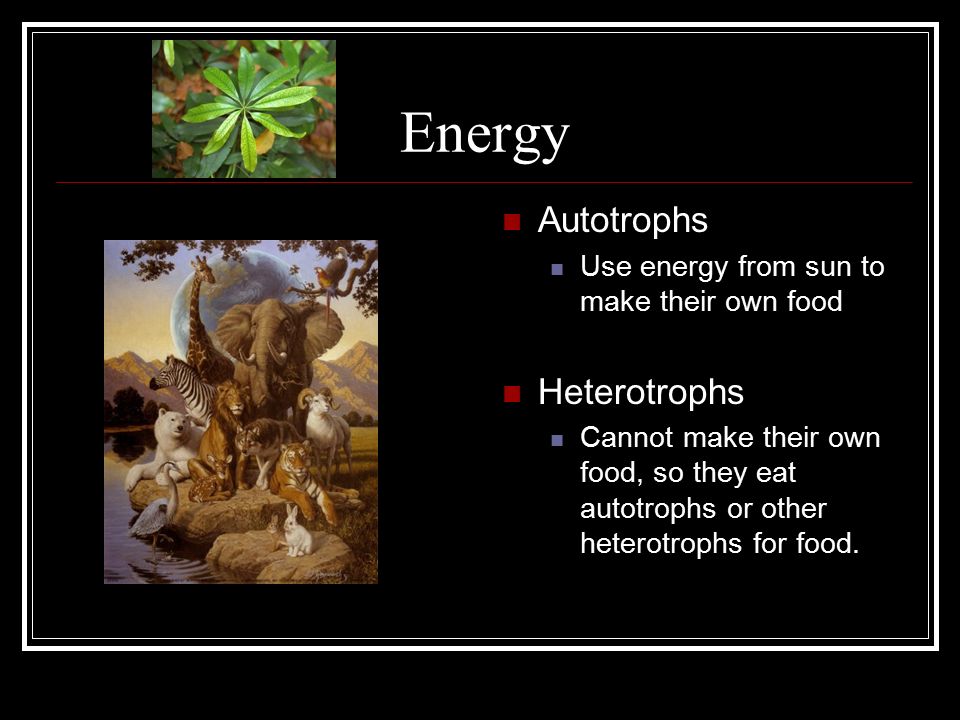 Energy

Autotrophs

Use energy from sun to make their own food

Heterotrophs

Cannot make their own food, so they eat autotrophs or other heterotrophs for food.